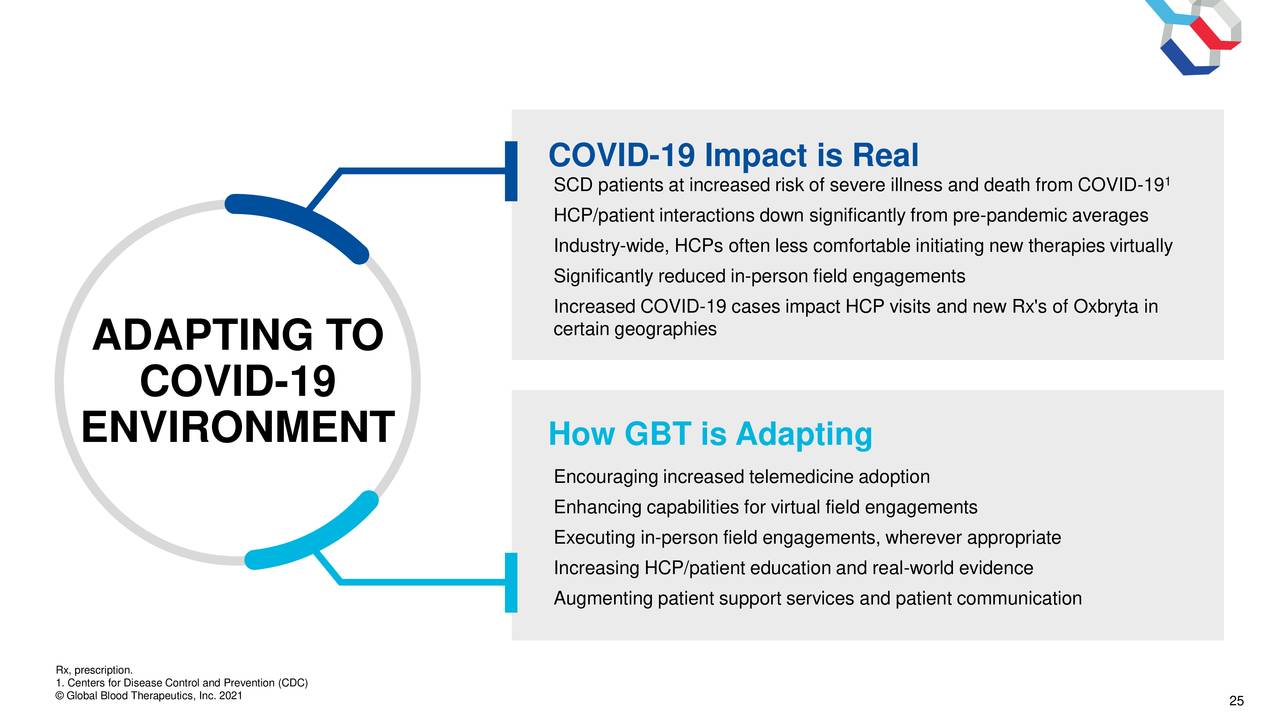 ADAPTING TO COVID-19 ENVIRONMENT

COVID-19 Impact is Real

SCD patients at increased risk of severe illness and death from COVID-19$^1$

HCP/patient interactions down significantly from pre-pandemic averages

Industry-wide, HCPs often less comfortable initiating new therapies virtually

Significantly reduced in-person field engagements

Increased COVID-19 cases impact HCP visits and new Rx's of Oxbryta in certain geographies

How GBT is Adapting

Encouraging increased telemedicine adoption

Enhancing capabilities for virtual field engagements

Executing in-person field engagements, wherever appropriate

Increasing HCP/patient education and real-world evidence

Augmenting patient support services and patient communication

Rx, prescription.
1. Centers for Disease Control and Prevention (CDC)
© Global Blood Therapeutics, Inc. 2021

25